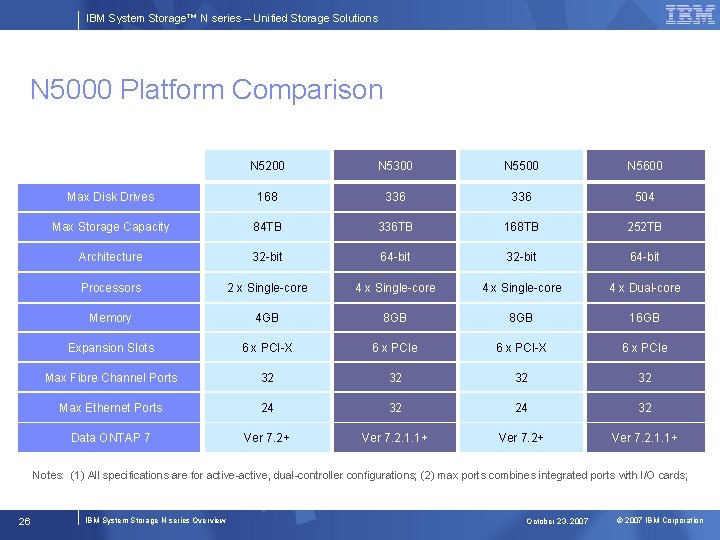 IBM System Storage™ N series – Unified Storage Solutions

IBM

N5000 Platform Comparison

| | N5200 | N5300 | N5500 | N5600 |
|---|---|---|---|---|
| Max Disk Drives | 168 | 336 | 336 | 504 |
| Max Storage Capacity | 84TB | 336TB | 168TB | 252TB |
| Architecture | 32-bit | 64-bit | 32-bit | 64-bit |
| Processors | 2 x Single-core | 4 x Single-core | 4 x Single-core | 4 x Dual-core |
| Memory | 4GB | 8GB | 8GB | 16GB |
| Expansion Slots | 6 x PCI-X | 6 x PCIe | 6 x PCI-X | 6 x PCIe |
| Max Fibre Channel Ports | 32 | 32 | 32 | 32 |
| Max Ethernet Ports | 24 | 32 | 24 | 32 |
| Data ONTAP 7 | Ver 7.2+ | Ver 7.2.1.1+ | Ver 7.2+ | Ver 7.2.1.1+ |

Notes: (1) All specifications are for active-active, dual-controller configurations; (2) max ports combines integrated ports with I/O cards;

26 IBM System Storage N series Overview October 23, 2007 © 2007 IBM Corporation